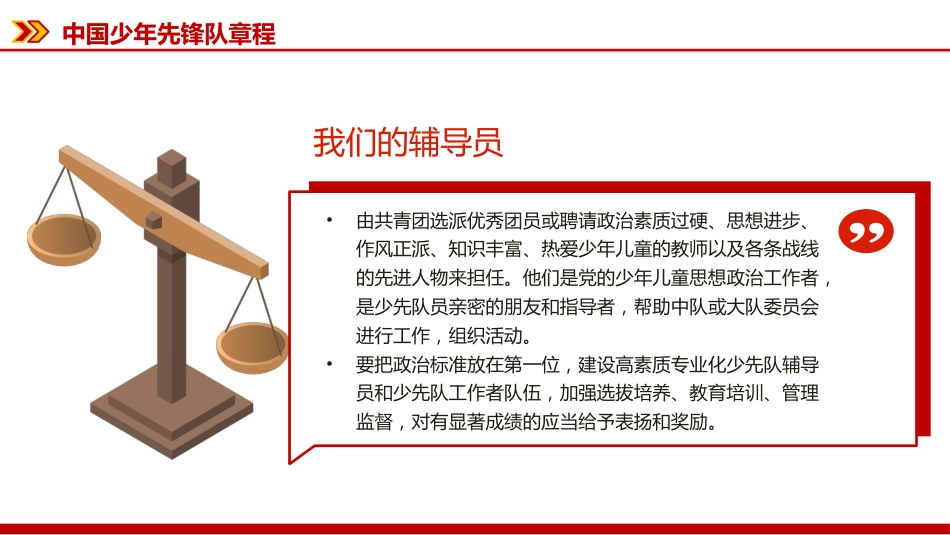 中国少年先锋队章程

我们的辅导员

• 由共青团选派优秀团员或聘请政治素质过硬、思想进步、作风正派、知识丰富、热爱少年儿童的教师以及各条战线的先进人物来担任。他们是党的少年儿童思想政治工作者，是少先队员亲密的朋友和指导者，帮助中队或大队委员会进行工作，组织活动。

• 要把政治标准放在第一位，建设高素质专业化少先队辅导员和少先队工作者队伍，加强选拔培养、教育培训、管理监督，对有显著成绩的应当给予表扬和奖励。